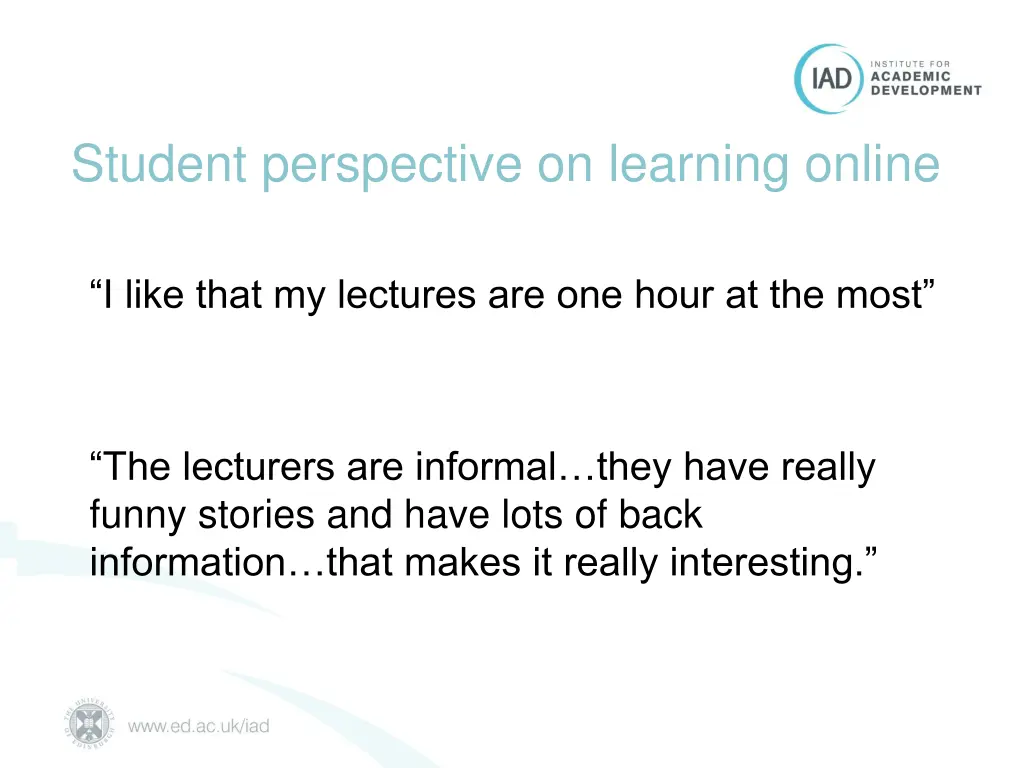 IAD INSTITUTE FOR ACADEMIC DEVELOPMENT

Student perspective on learning online

“I like that my lectures are one hour at the most”

“The lecturers are informal…they have really funny stories and have lots of back information…that makes it really interesting.”

THE UNIVERSITY OF EDINBURGH

www.ed.ac.uk/iad